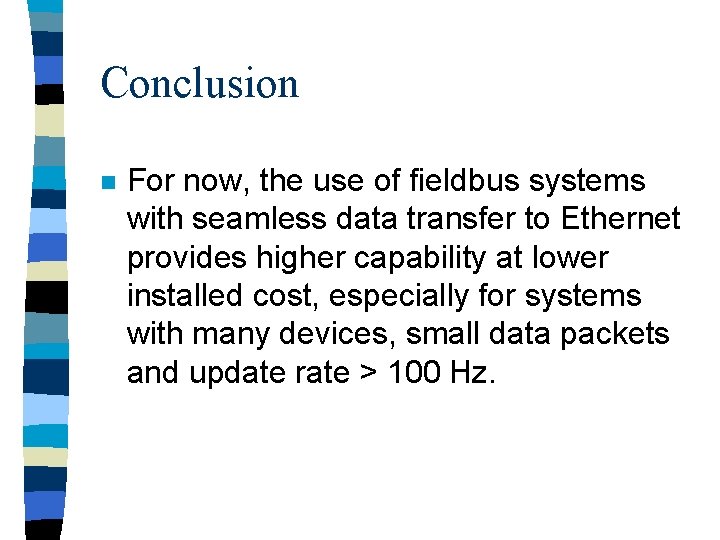 Conclusion

For now, the use of fieldbus systems with seamless data transfer to Ethernet provides higher capability at lower installed cost, especially for systems with many devices, small data packets and update rate > 100 Hz.